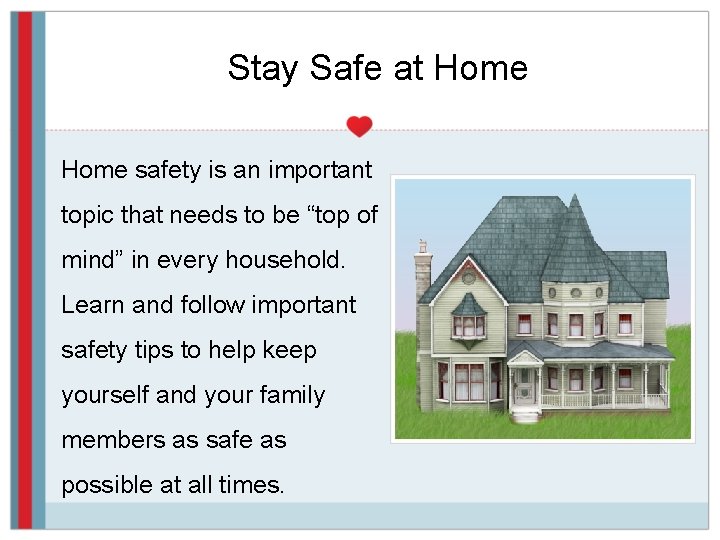 Stay Safe at Home

Home safety is an important topic that needs to be “top of mind” in every household. Learn and follow important safety tips to help keep yourself and your family members as safe as possible at all times.